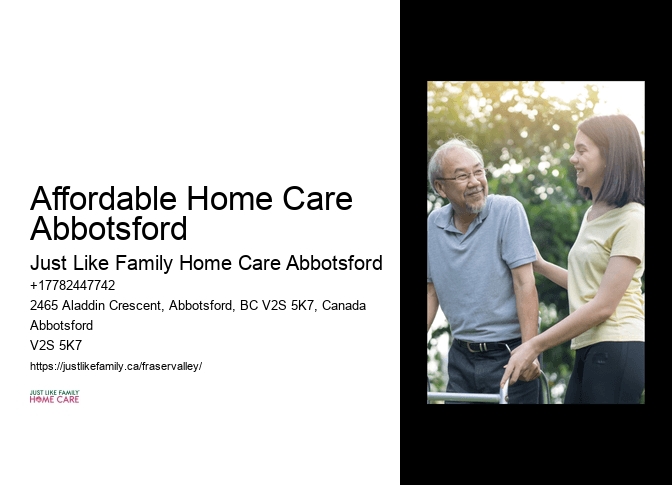 Affordable Home Care Abbotsford

Just Like Family Home Care Abbotsford

+17782447742

2465 Aladdin Crescent, Abbotsford, BC V2S 5K7, Canada

Abbotsford

V2S 5K7

https://justlikefamily.ca/fraservalley/

JUST LIKE FAMILY
HOME CARE